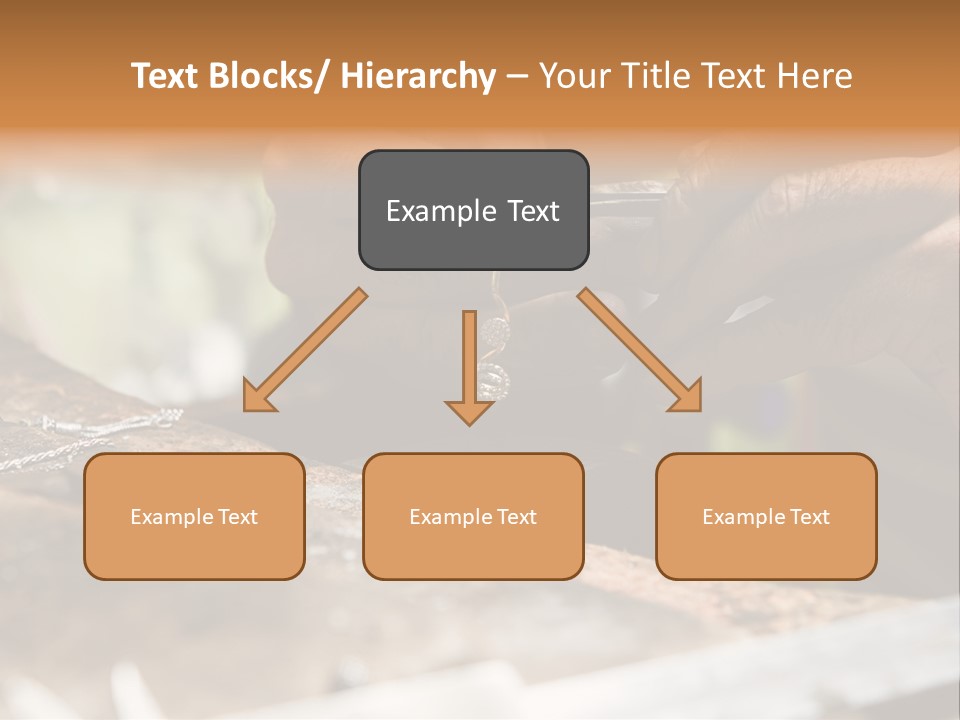 Text Blocks/ Hierarchy – Your Title Text Here

Example Text

Example Text

Example Text

Example Text